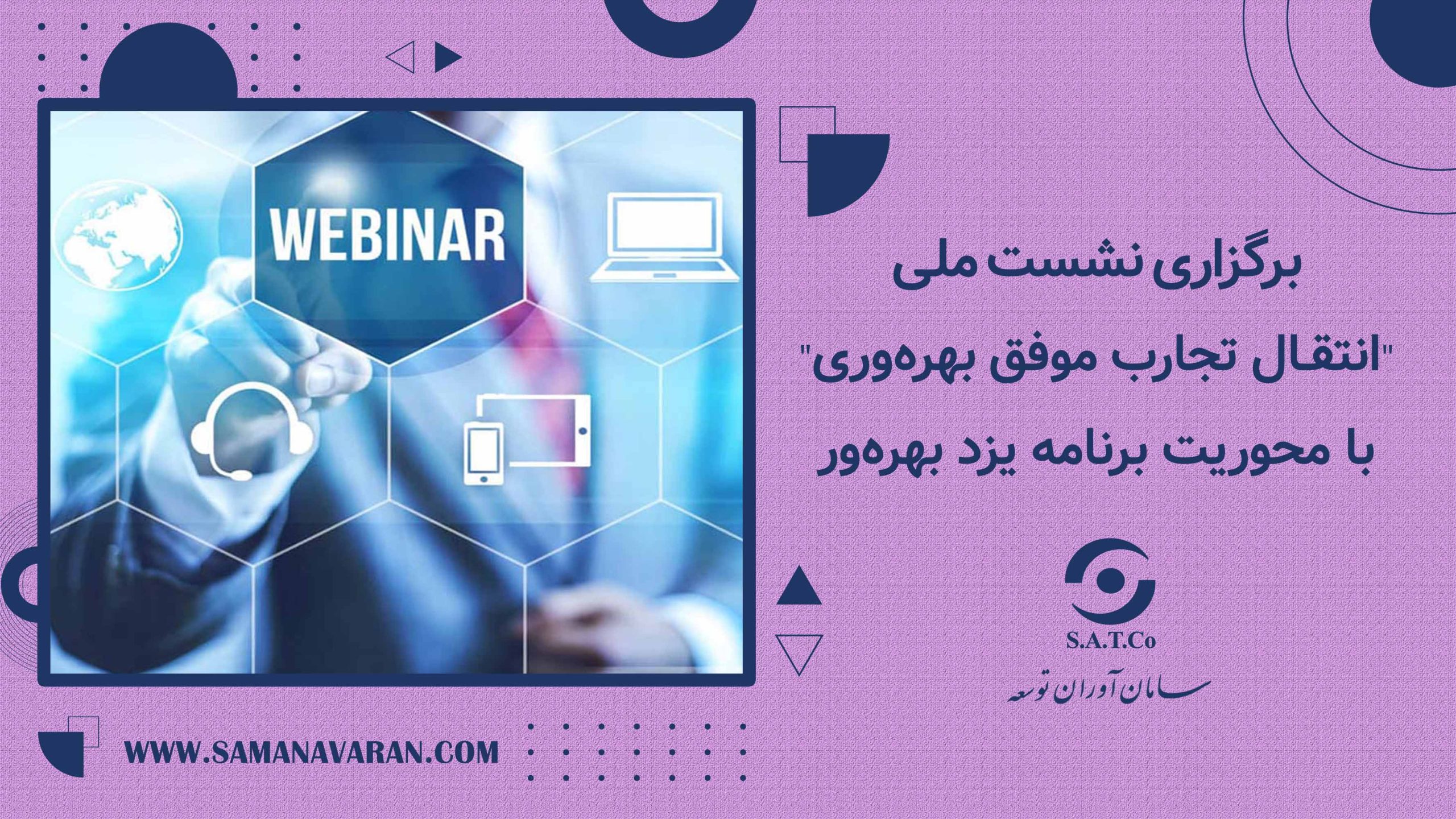 WEBINAR

برگزاری نشست ملی

"انتقال تجارب موفق بهره‌وری"

با محوریت برنامه یزد بهره‌ور

S.A.T.Co

سامان آوران توسعه

WWW.SAMANAVARAN.COM